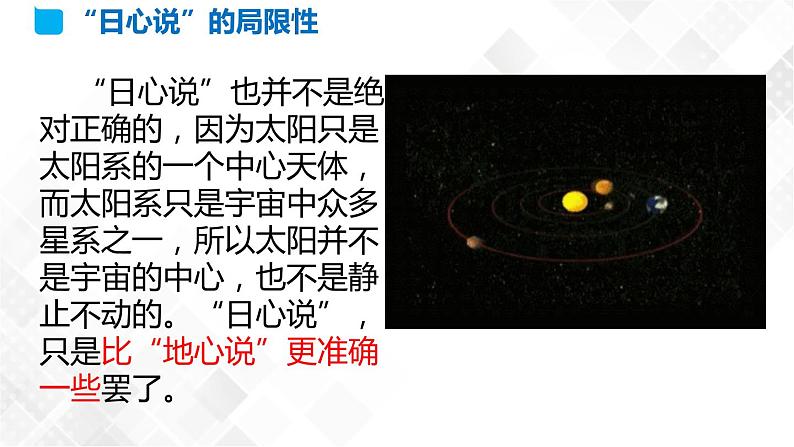 “日心说”的局限性

“日心说”也并不是绝对正确的，因为太阳只是太阳系的一个中心天体，而太阳系只是宇宙中众多星系之一，所以太阳并不是宇宙的中心，也不是静止不动的。“日心说”，只是比“地心说”更准确一些罢了。